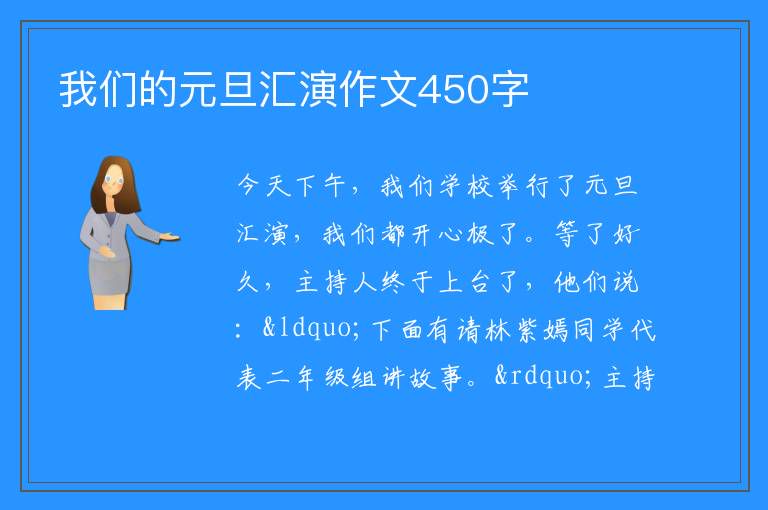 我们的元旦汇演作文450字

今天下午，我们学校举行了元旦汇演，我们都开心极了。等了好久，主持人终于上台了，他们说：&ldquo;下面有请林紫嫣同学代表二年级组讲故事。&rdquo;主持